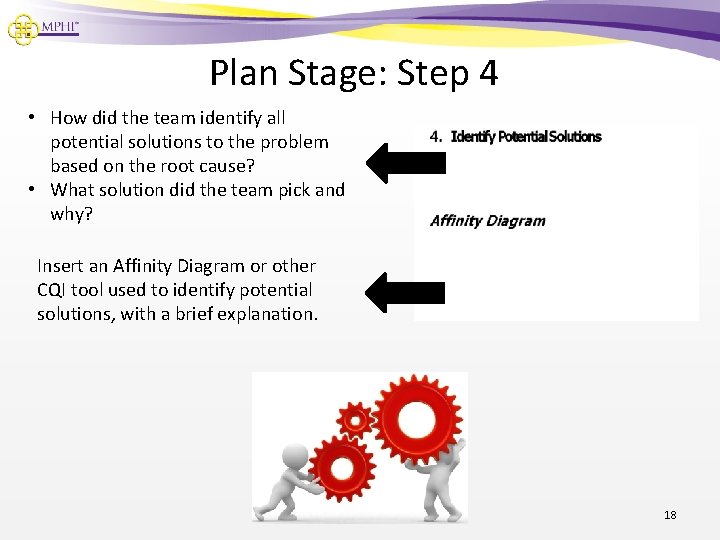 MPHI™

Plan Stage: Step 4

• How did the team identify all potential solutions to the problem based on the root cause?
• What solution did the team pick and why?

Insert an Affinity Diagram or other CQI tool used to identify potential solutions, with a brief explanation.

4. Identify Potential Solutions

Affinity Diagram

18